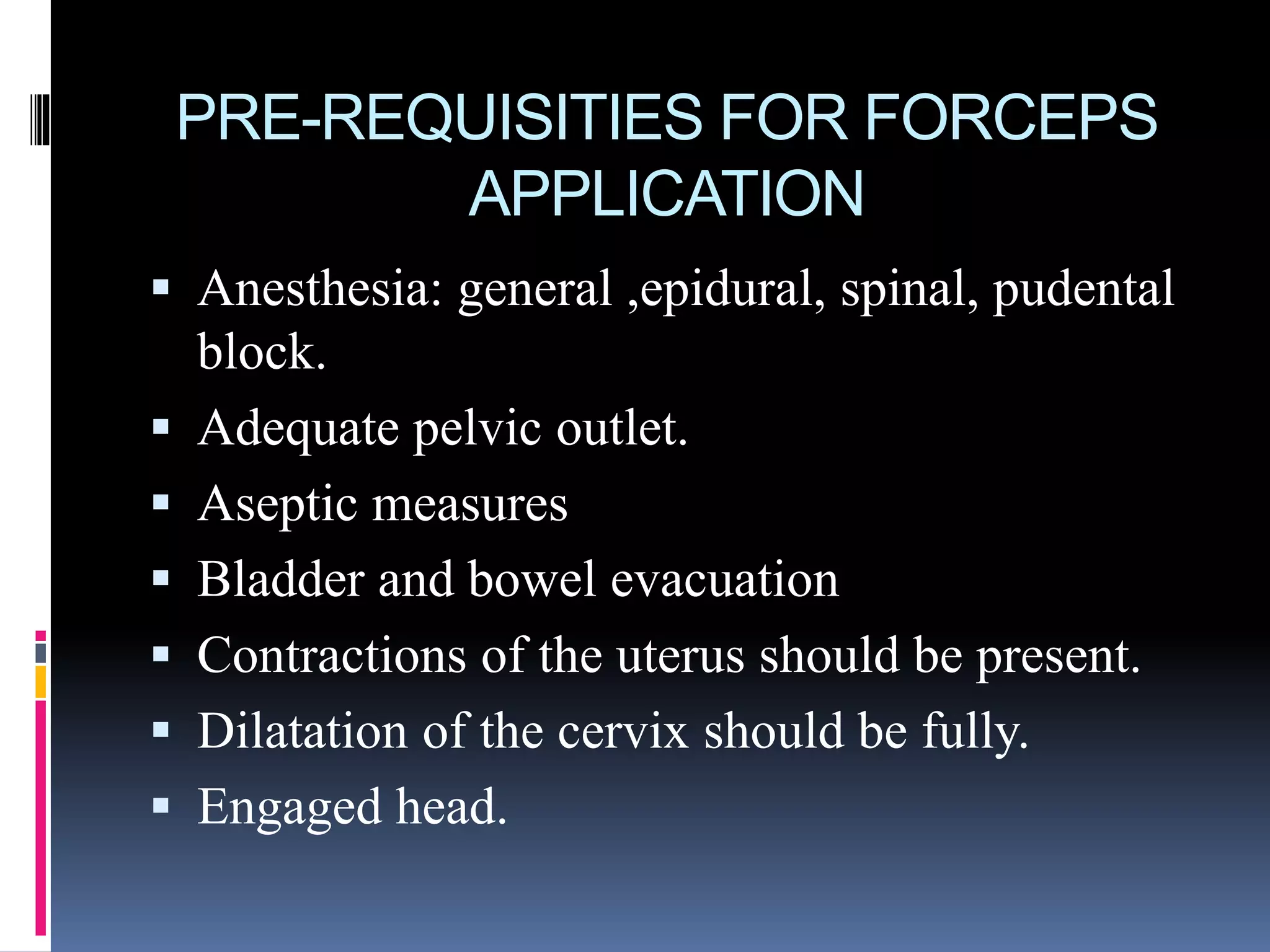 PRE-REQUISITIES FOR FORCEPS APPLICATION

▪ Anesthesia: general ,epidural, spinal, pudental block.
▪ Adequate pelvic outlet.
▪ Aseptic measures
▪ Bladder and bowel evacuation
▪ Contractions of the uterus should be present.
▪ Dilatation of the cervix should be fully.
▪ Engaged head.